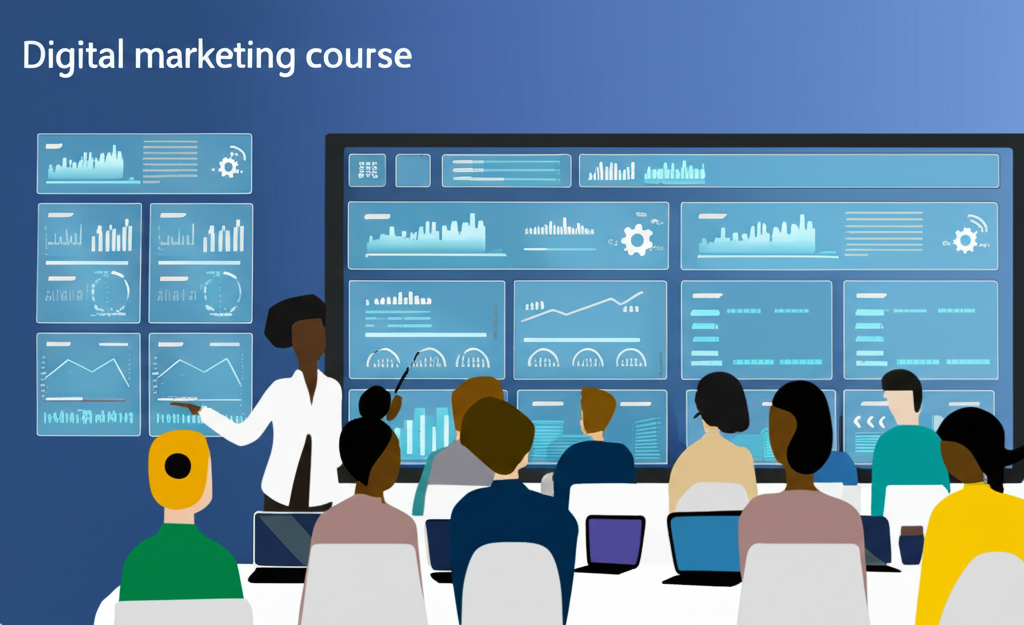 Digital marketing course